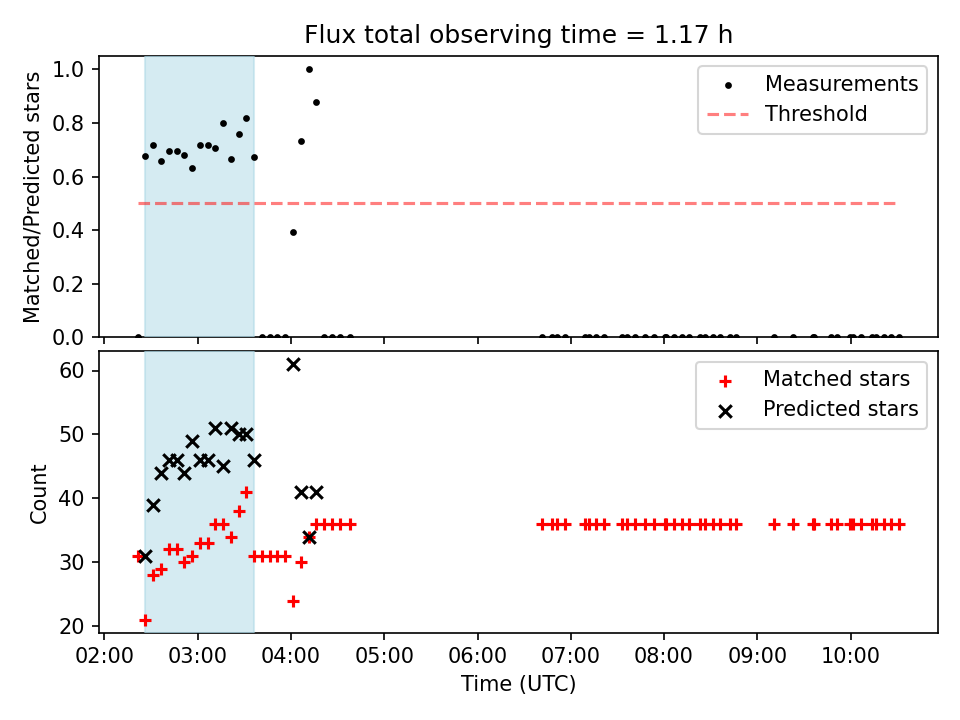 Flux total observing time = 1.17 h

Matched/Predicted stars

1.0
0.8
0.6
0.4
0.2
0.0

Measurements
Threshold

Count

60
50
40
30
20

Matched stars
Predicted stars

02:00 03:00 04:00 05:00 06:00 07:00 08:00 09:00 10:00

Time (UTC)